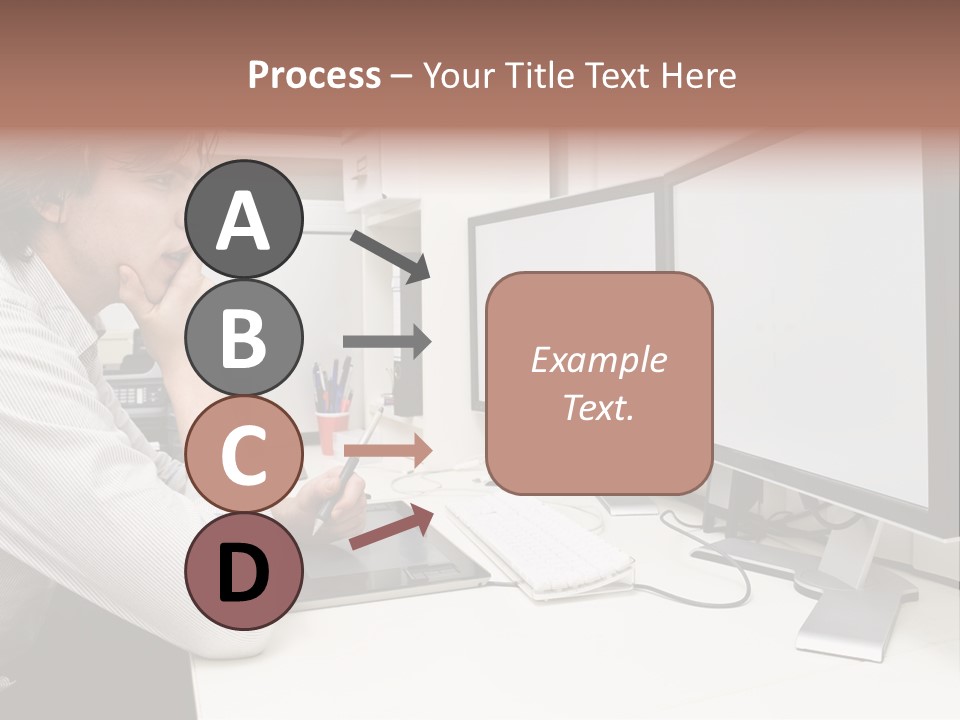 Process – Your Title Text Here

A

B

C

D

Example Text.